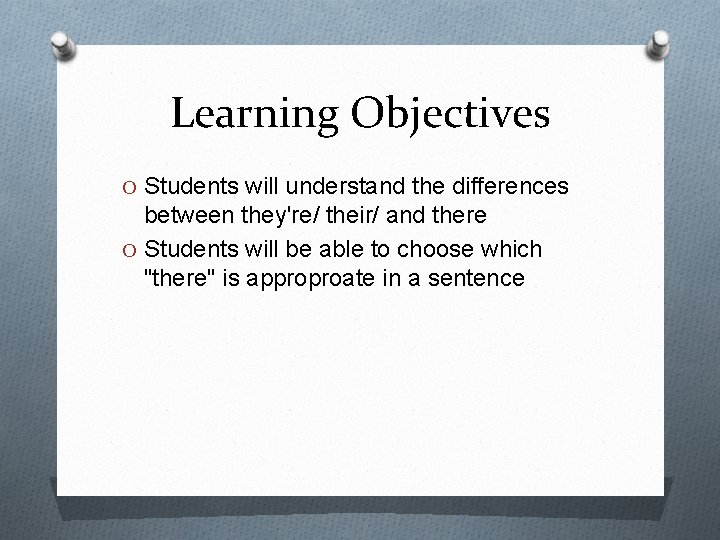 Learning Objectives

O Students will understand the differences between they're/ their/ and there

O Students will be able to choose which "there" is approproate in a sentence